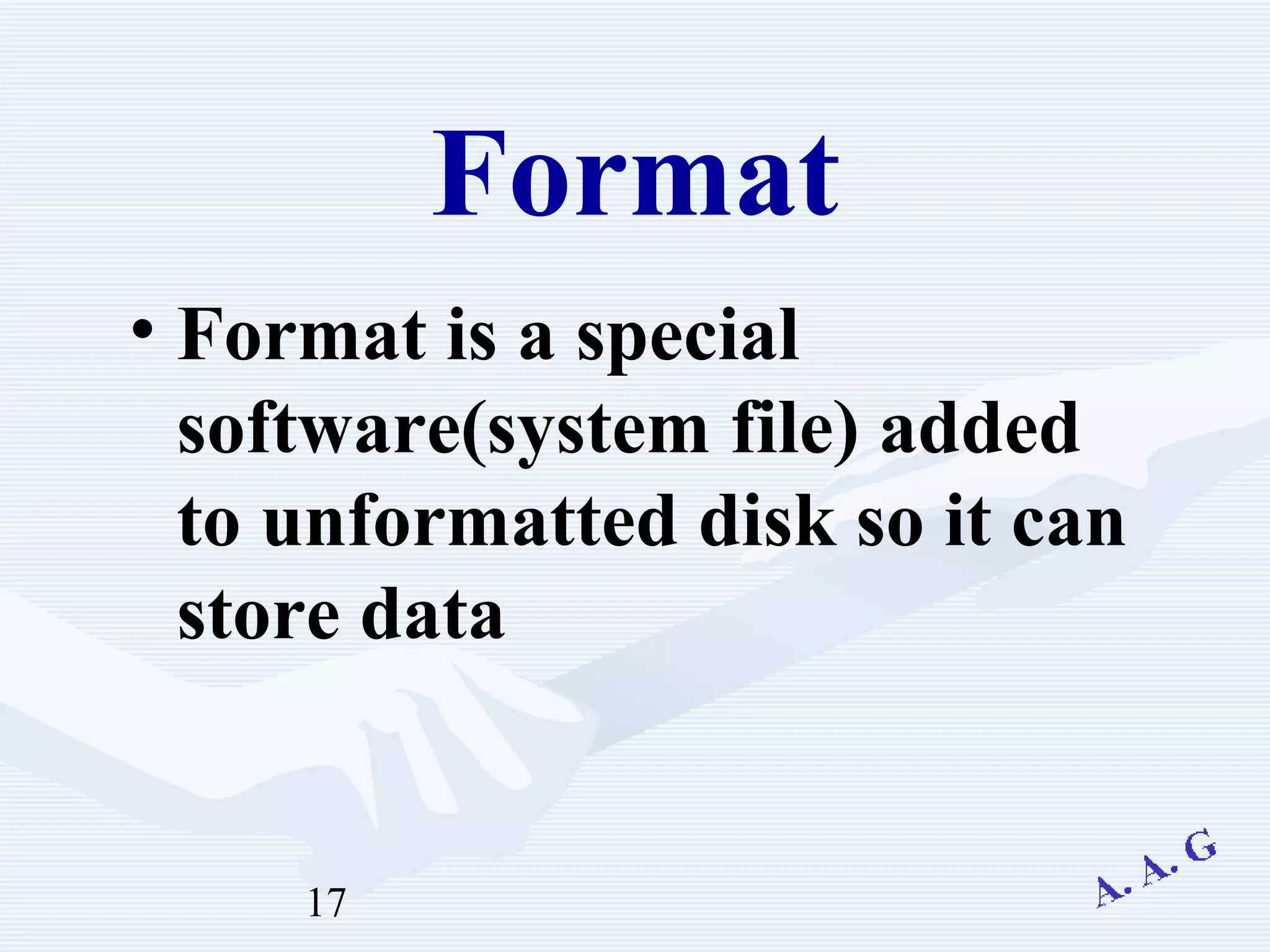 Format

• Format is a special software(system file) added to unformatted disk so it can store data

17

A. A. G